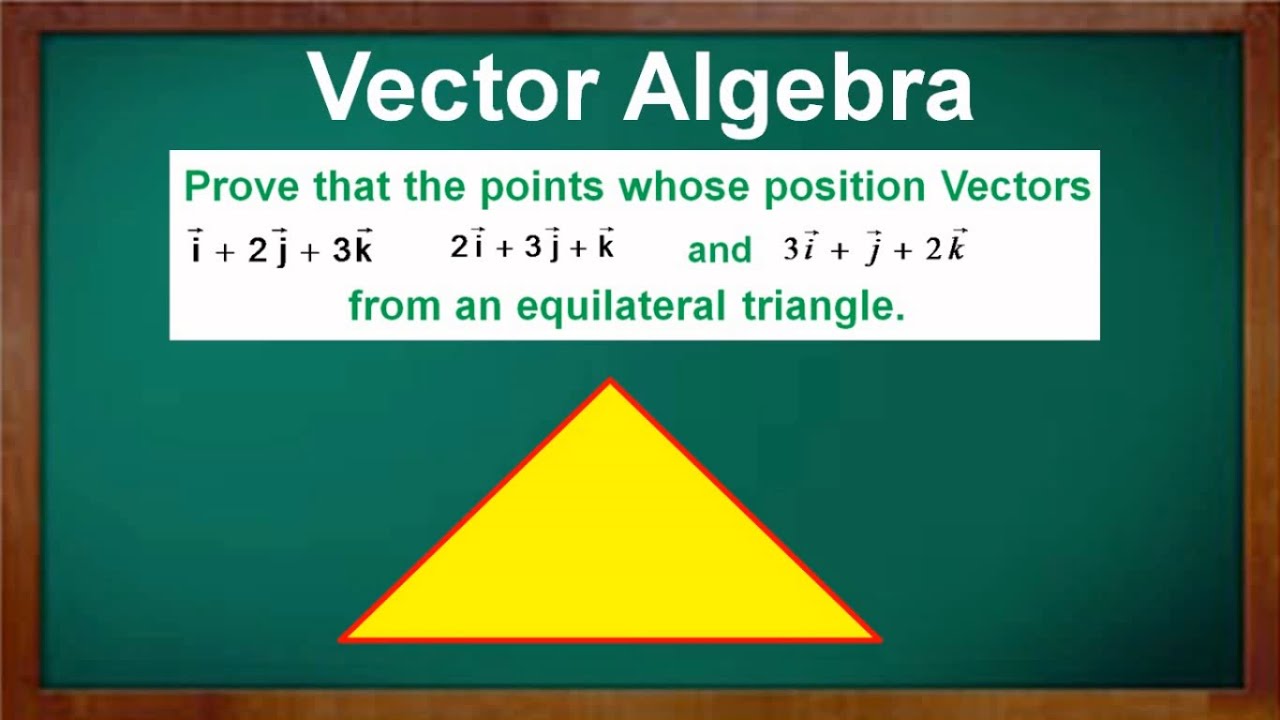 Vector Algebra

Prove that the points whose position Vectors $\vec{i} + 2\vec{j} + 3\vec{k}$ $2\vec{i} + 3\vec{j} + \vec{k}$ and $3\vec{i} + \vec{j} + 2\vec{k}$ from an equilateral triangle.